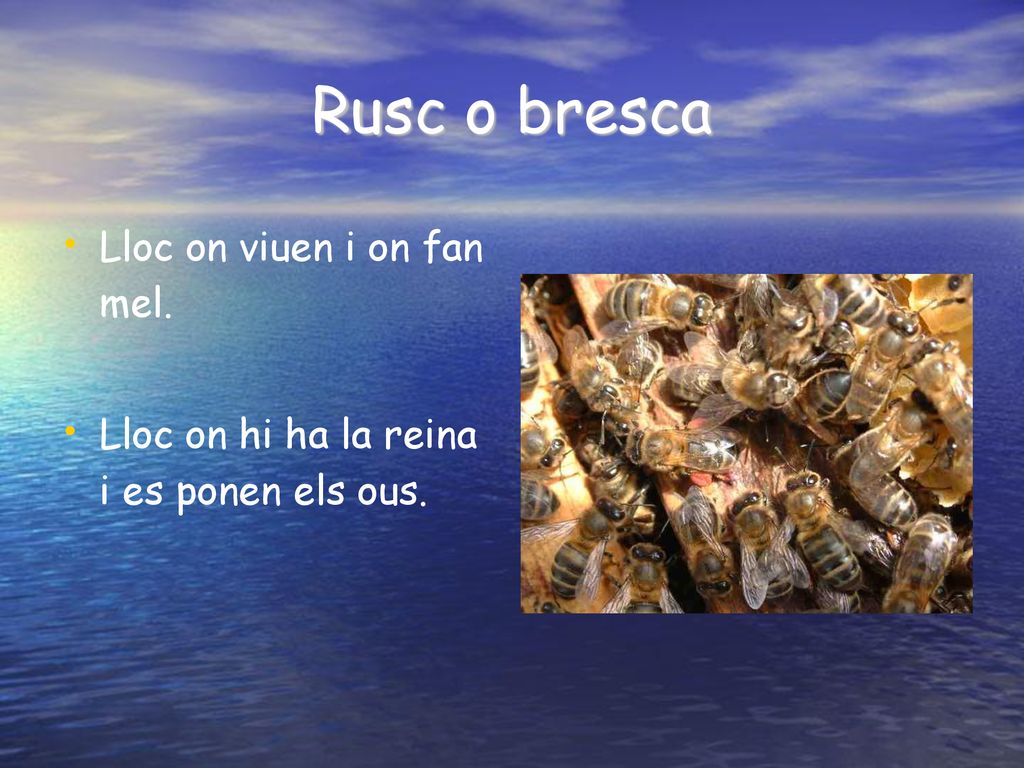 Rusc o bresca

• Lloc on viuen i on fan mel.

• Lloc on hi ha la reina i es ponen els ous.